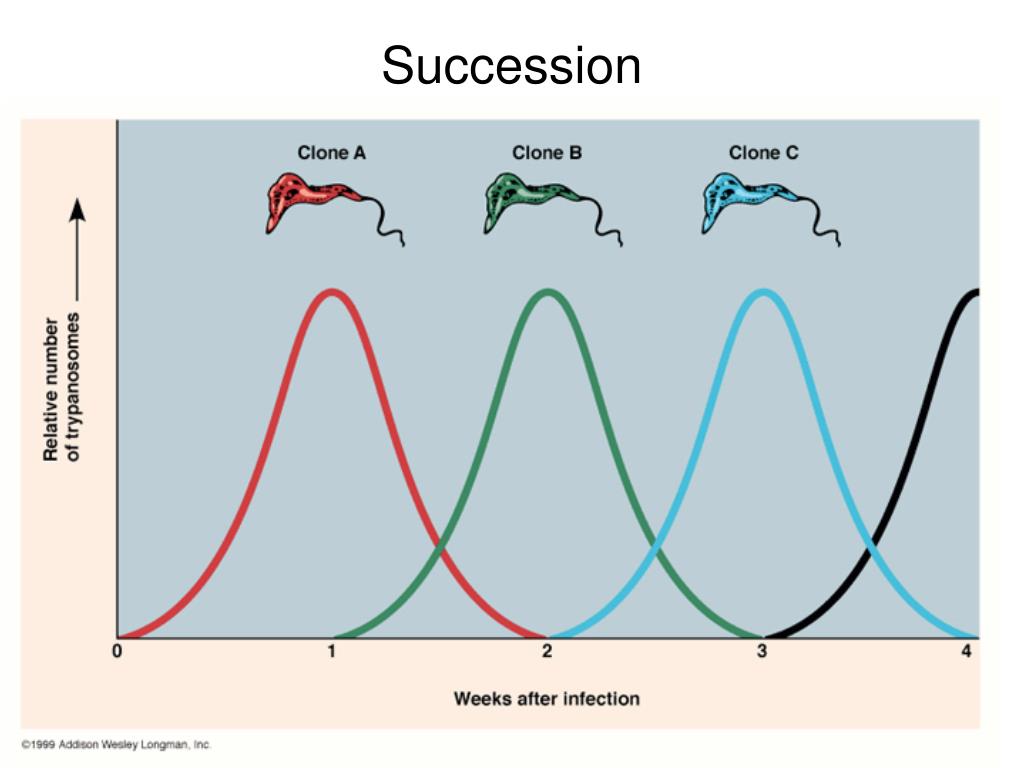 Succession

Clone A

Clone B

Clone C

Relative number of trypanosomes

0

1

2

3

4

Weeks after infection

©1999 Addison Wesley Longman, Inc.